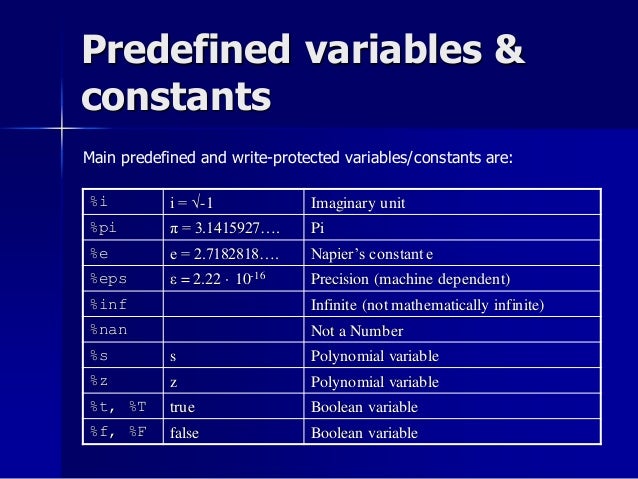 Predefined variables & constants

Main predefined and write-protected variables/constants are:

| %i | $i = \sqrt{-1}$ | Imaginary unit |
|---|---|---|
| %pi | $\pi = 3.1415927….$ | Pi |
| %e | $e = 2.7182818….$ | Napier's constant e |
| %eps | $\varepsilon = 2.22 \cdot 10^{-16}$ | Precision (machine dependent) |
| %inf | | Infinite (not mathematically infinite) |
| %nan | | Not a Number |
| %s | s | Polynomial variable |
| %z | z | Polynomial variable |
| %t, %T | true | Boolean variable |
| %f, %F | false | Boolean variable |